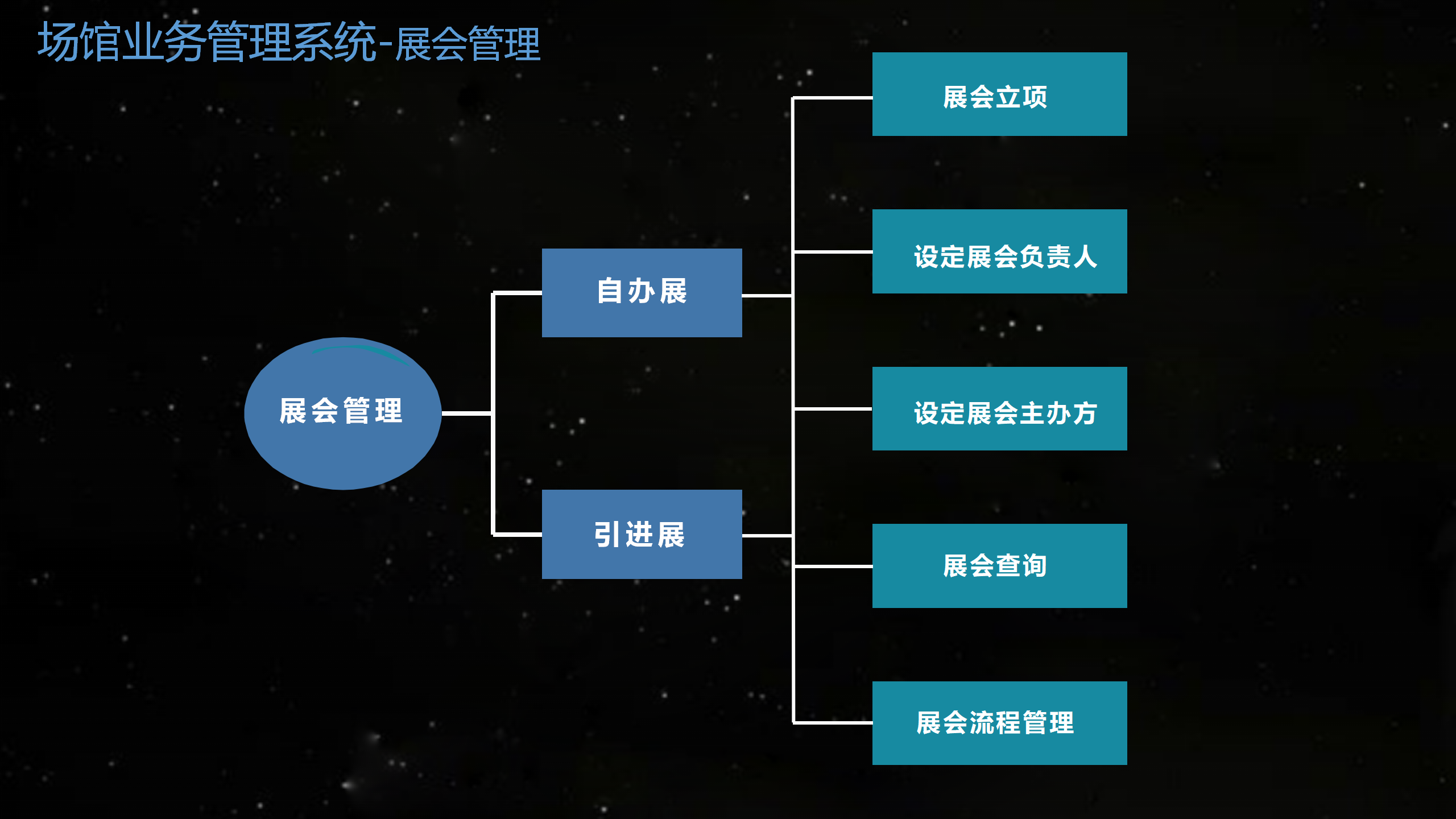 场馆业务管理系统-展会管理

展会管理

自办展

引进展

展会立项

设定展会负责人

设定展会主办方

展会查询

展会流程管理